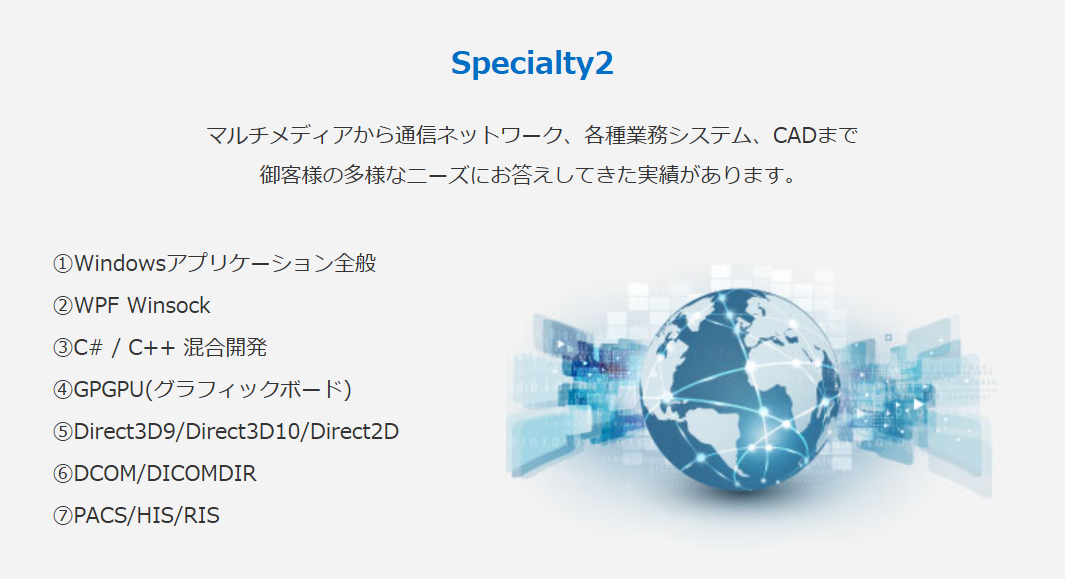 Specialty2

マルチメディアから通信ネットワーク、各種業務システム、CADまで
御客様の多様なニーズにお答えしてきた実績があります。

①Windowsアプリケーション全般
②WPF Winsock
③C# / C++ 混合開発
④GPGPU(グラフィックボード)
⑤Direct3D9/Direct3D10/Direct2D
⑥DCOM/DICOMDIR
⑦PACS/HIS/RIS